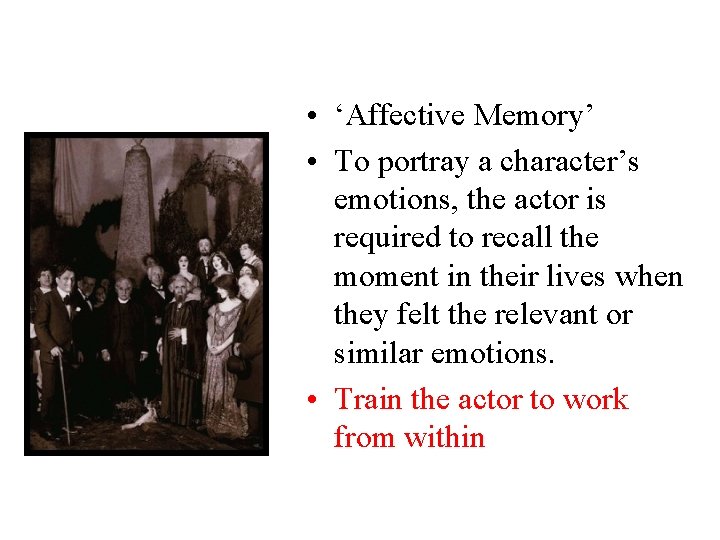 • ‘Affective Memory’
• To portray a character’s emotions, the actor is required to recall the moment in their lives when they felt the relevant or similar emotions.
• Train the actor to work from within